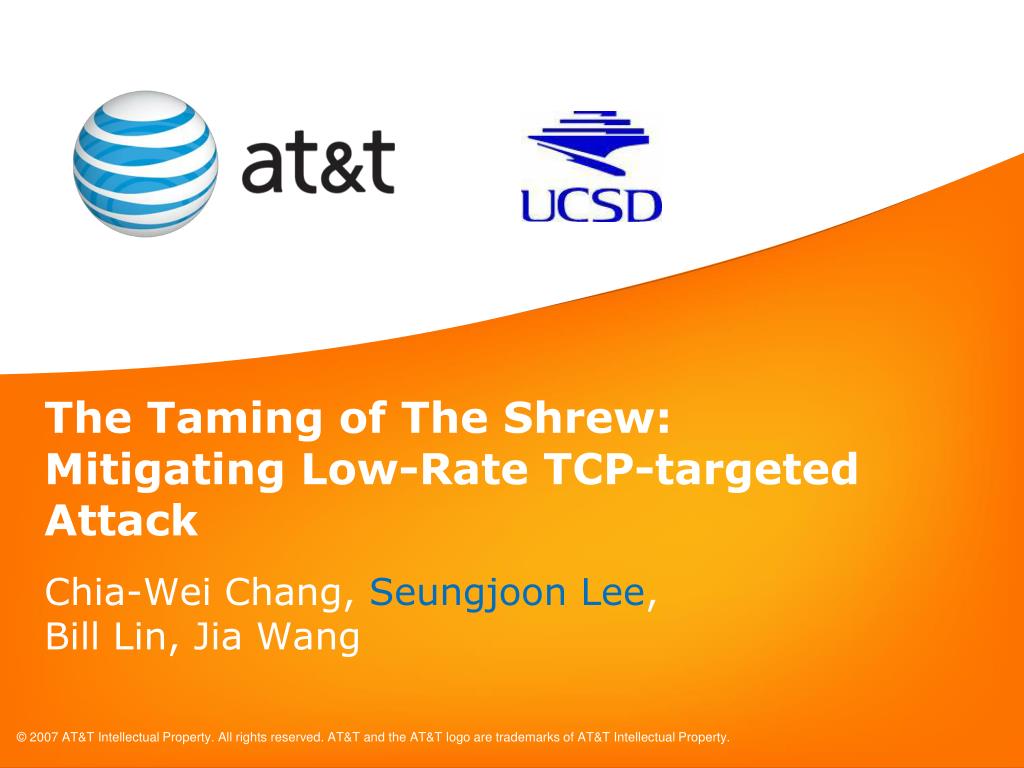 at&t

UCSD

The Taming of The Shrew: Mitigating Low-Rate TCP-targeted Attack

Chia-Wei Chang, Seungjoon Lee, Bill Lin, Jia Wang

© 2007 AT&T Intellectual Property. All rights reserved. AT&T and the AT&T logo are trademarks of AT&T Intellectual Property.